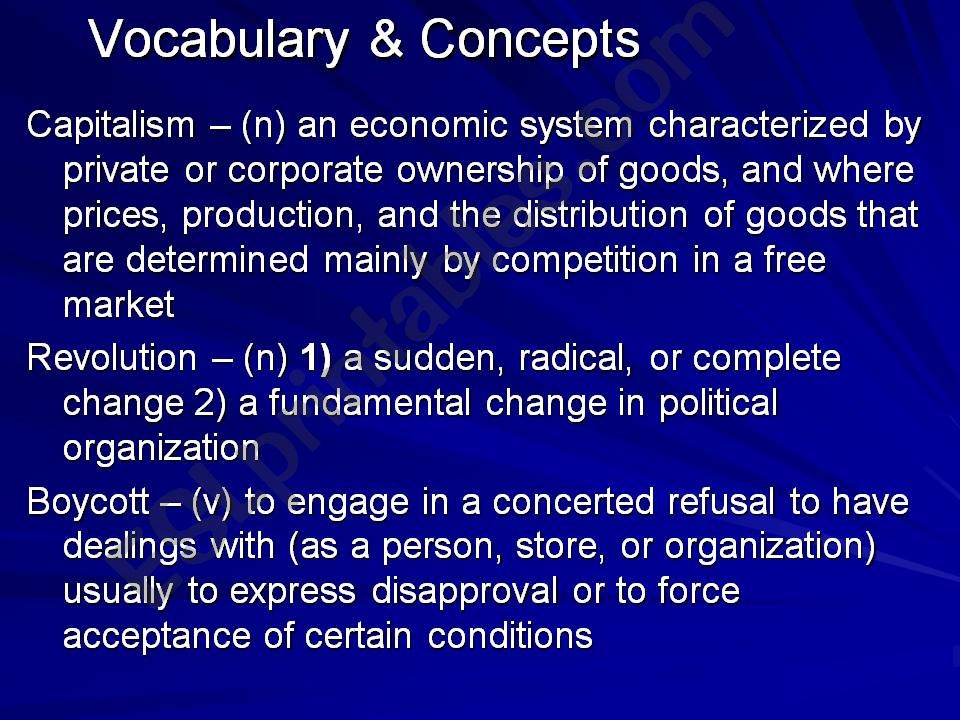 Vocabulary & Concepts

Capitalism – (n) an economic system characterized by private or corporate ownership of goods, and where prices, production, and the distribution of goods that are determined mainly by competition in a free market

Revolution – (n) 1) a sudden, radical, or complete change 2) a fundamental change in political organization

Boycott – (v) to engage in a concerted refusal to have dealings with (as a person, store, or organization) usually to express disapproval or to force acceptance of certain conditions

ESLprintables.com